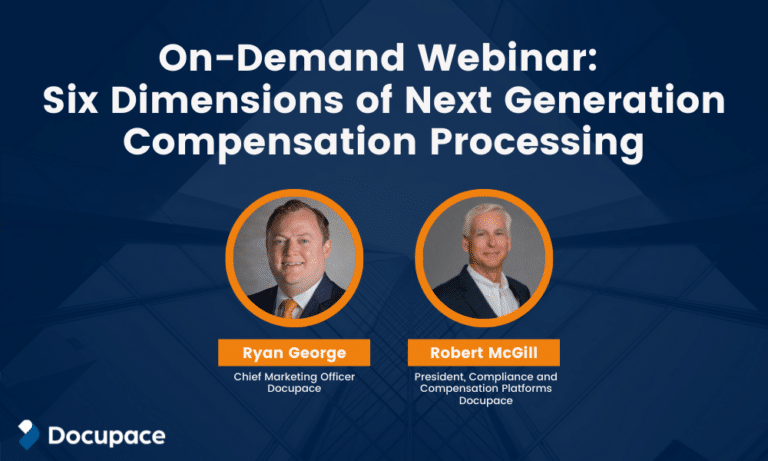 On-Demand Webinar:
Six Dimensions of Next Generation Compensation Processing

Ryan George
Chief Marketing Officer
Docupace

Robert McGill
President, Compliance and Compensation Platforms
Docupace

Docupace